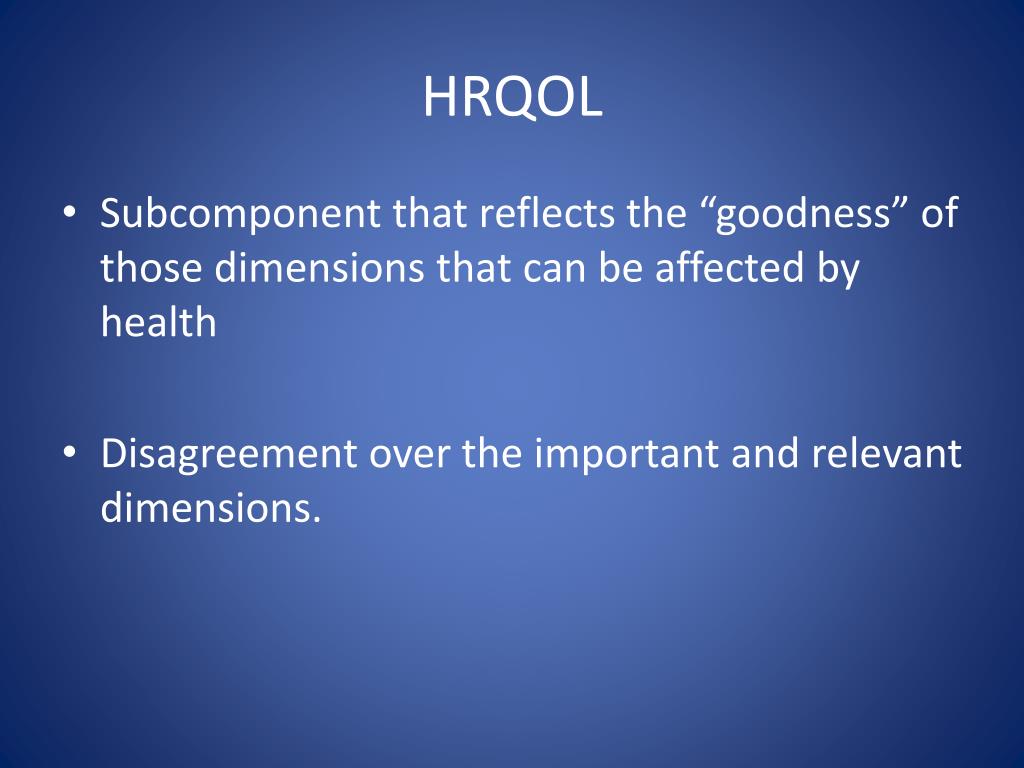 HRQOL

• Subcomponent that reflects the “goodness” of those dimensions that can be affected by health

• Disagreement over the important and relevant dimensions.